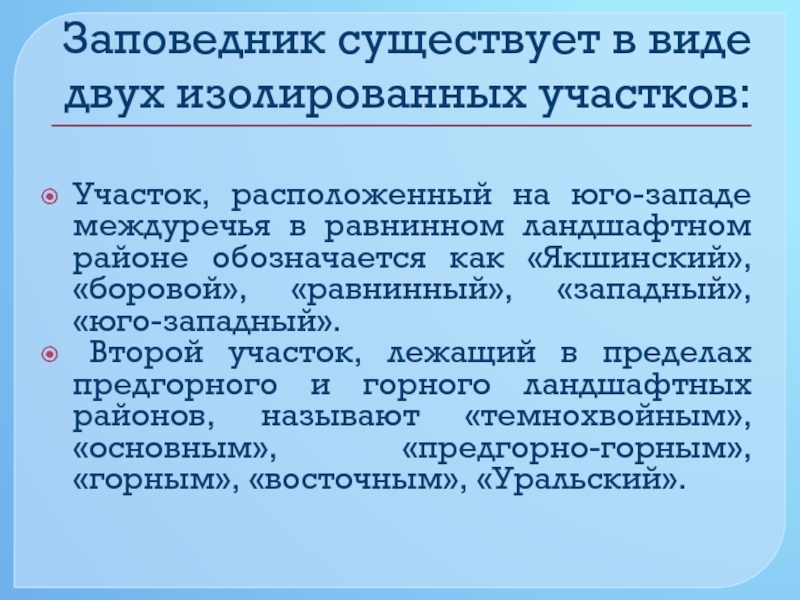 Заповедник существует в виде двух изолированных участков:

Участок, расположенный на юго-западе междуречья в равнинном ландшафтном районе обозначается как «Якшинский», «боровой», «равнинный», «западный», «юго-западный».

Второй участок, лежащий в пределах предгорного и горного ландшафтных районов, называют «темнохвойным», «основным», «предгорно-горным», «горным», «восточным», «Уральский».